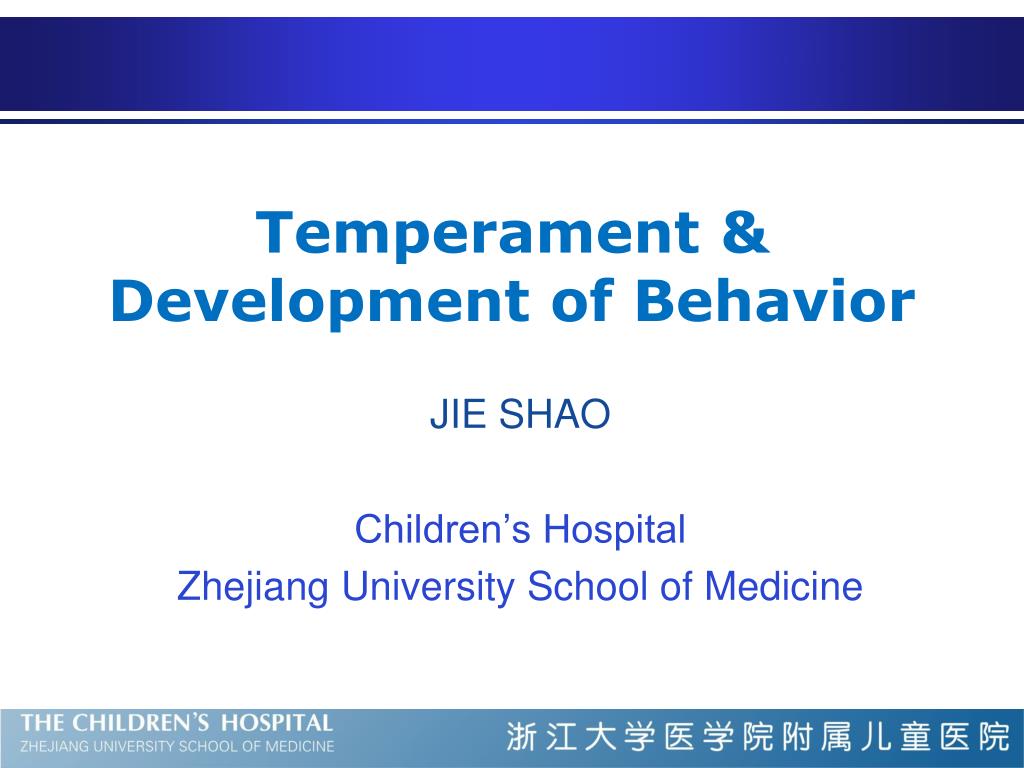 Temperament & Development of Behavior

JIE SHAO

Children’s Hospital
Zhejiang University School of Medicine

THE CHILDREN’S HOSPITAL
ZHEJIANG UNIVERSITY SCHOOL OF MEDICINE

浙江大学医学院附属儿童医院